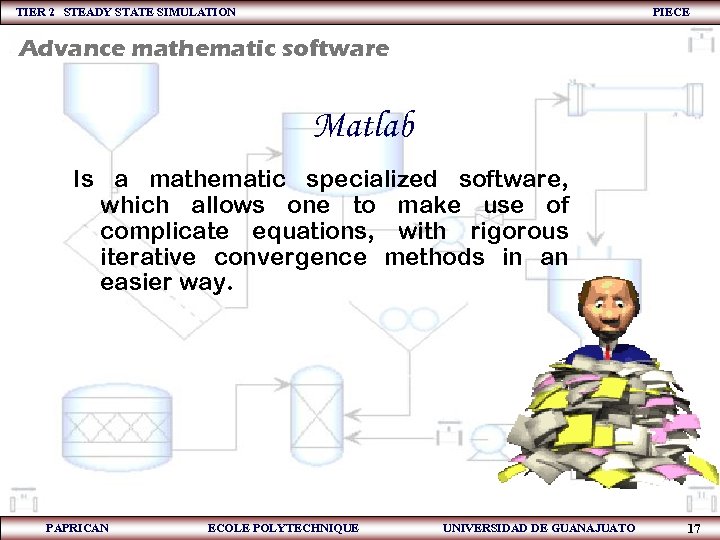 TIER 2 STEADY STATE SIMULATION PIECE

Advance mathematic software

Matlab

Is a mathematic specialized software, which allows one to make use of complicate equations, with rigorous iterative convergence methods in an easier way.

PAPRICAN ECOLE POLYTECHNIQUE UNIVERSIDAD DE GUANAJUATO 17